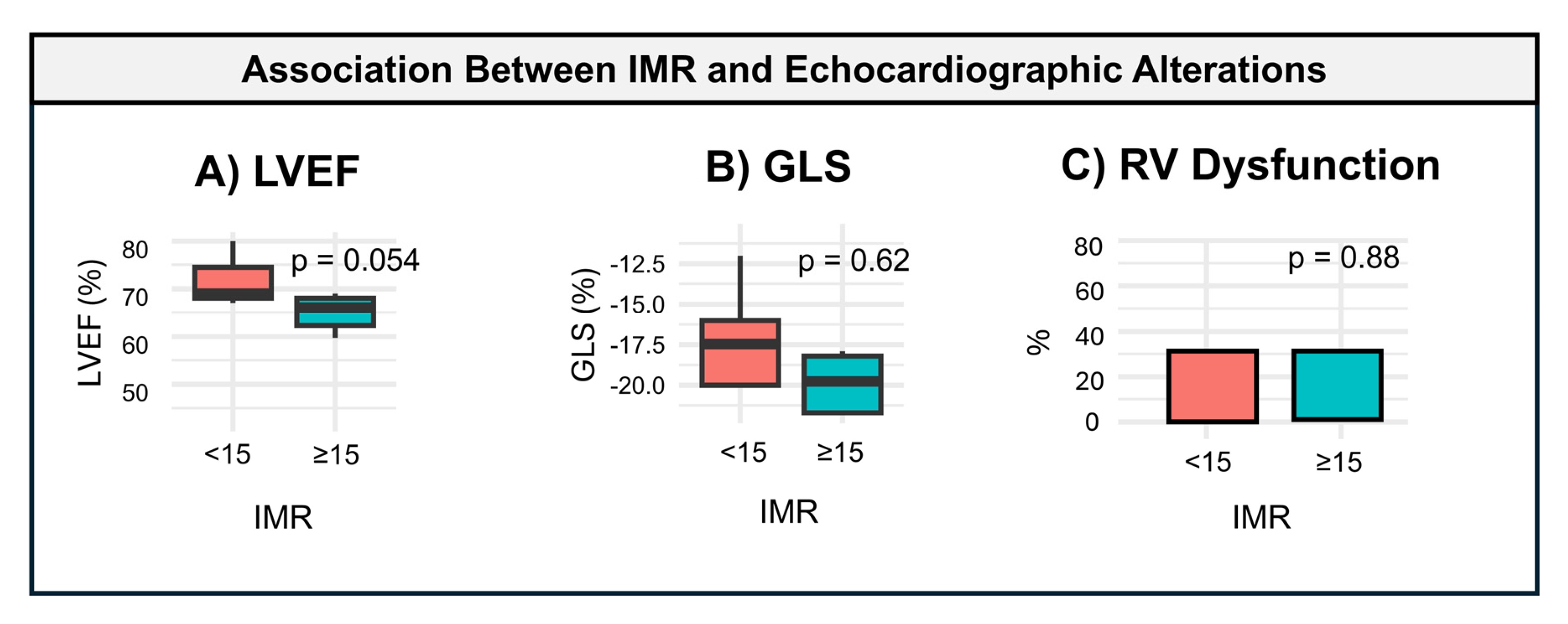 Association Between IMR and Echocardiographic Alterations

A) LVEF

LVEF (%)
80
70
60
50
p = 0.054
<15
≥15
IMR

B) GLS

GLS (%)
-12.5
-15.0
-17.5
-20.0
p = 0.62
<15
≥15
IMR

C) RV Dysfunction

%
80
60
40
20
0
p = 0.88
<15
≥15
IMR